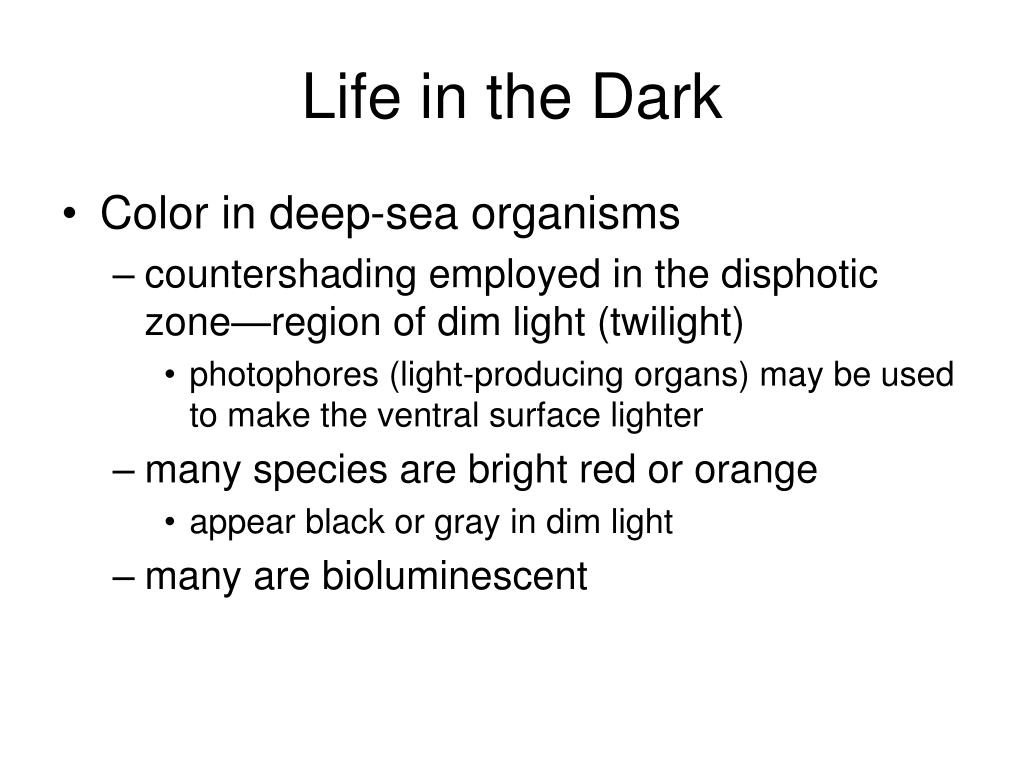 Life in the Dark

• Color in deep-sea organisms
– countershading employed in the disphotic zone—region of dim light (twilight)
• photophores (light-producing organs) may be used to make the ventral surface lighter
– many species are bright red or orange
• appear black or gray in dim light
– many are bioluminescent